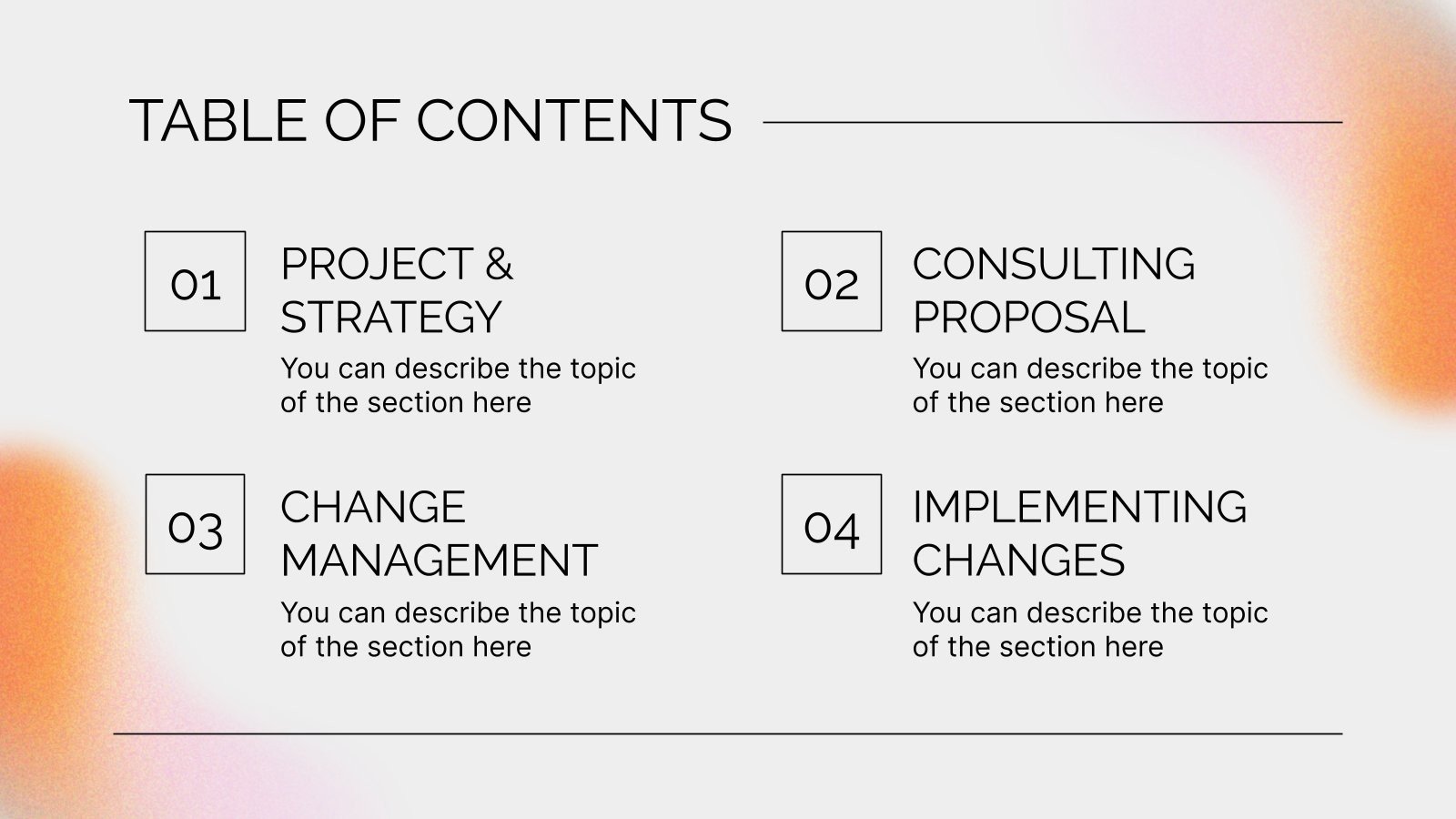 TABLE OF CONTENTS

01

PROJECT & STRATEGY

You can describe the topic of the section here

02

CONSULTING PROPOSAL

You can describe the topic of the section here

03

CHANGE MANAGEMENT

You can describe the topic of the section here

04

IMPLEMENTING CHANGES

You can describe the topic of the section here